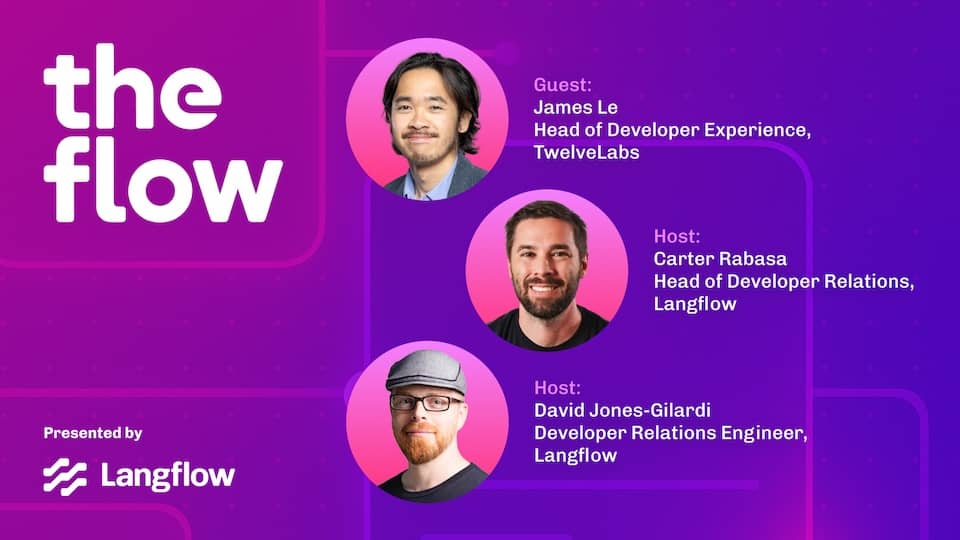 the flow

Guest:
James Le
Head of Developer Experience, TwelveLabs

Host:
Carter Rabasa
Head of Developer Relations, Langflow

Host:
David Jones-Gilardi
Developer Relations Engineer, Langflow

Presented by

Langflow